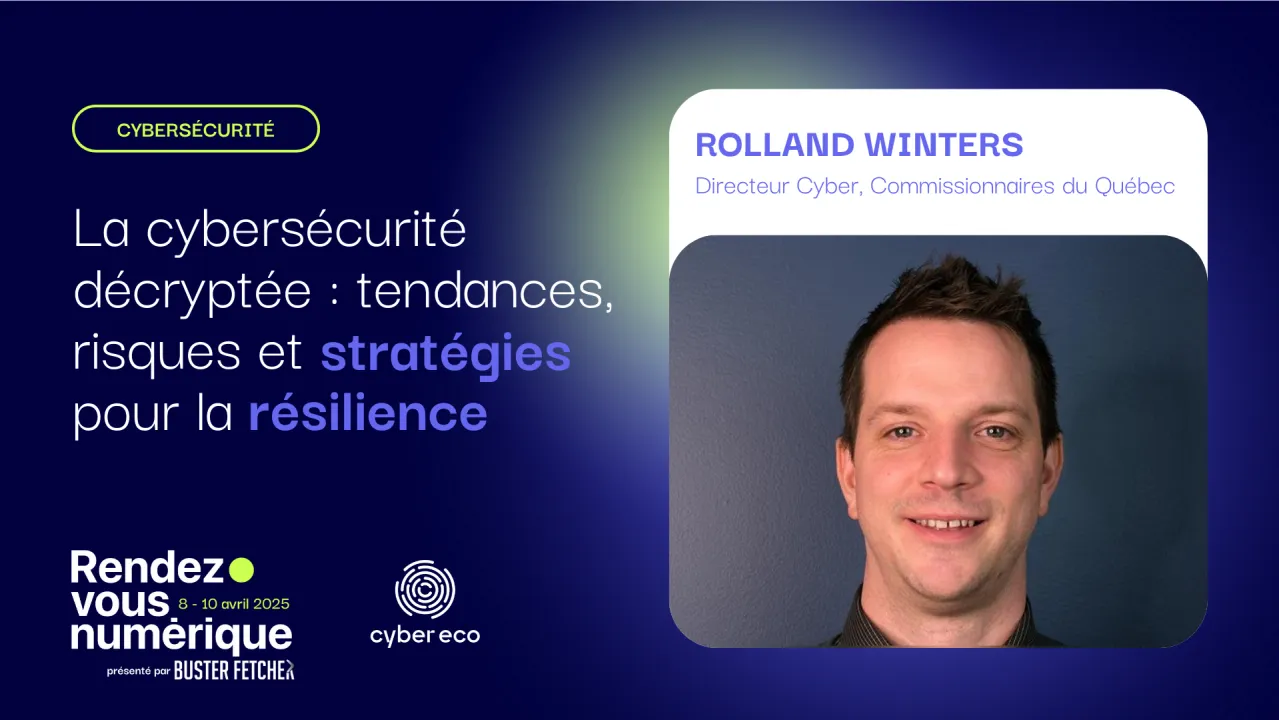 CYBERSÉCURITÉ

La cybersécurité décryptée : tendances, risques et stratégies pour la résilience

Rendez vous numérique 8 - 10 avril 2025
présenté par BUSTER FETCHER

cyber eco

ROLLAND WINTERS
Directeur Cyber, Commissionnaires du Québec